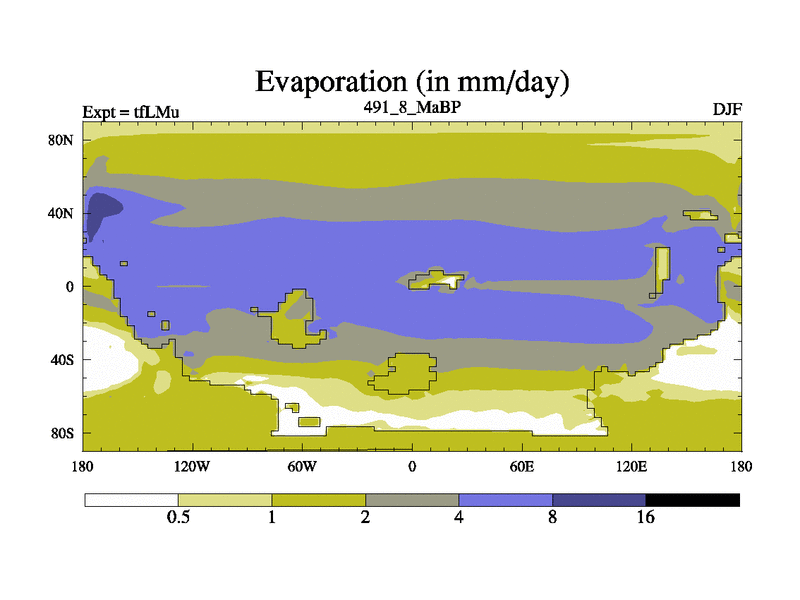 Evaporation (in mm/day)

Expt = tfLMu

491_8_MaBP

DJF

80N
40N
0
40S
80S

180
120W
60W
0
60E
120E
180

0.5
1
2
4
8
16